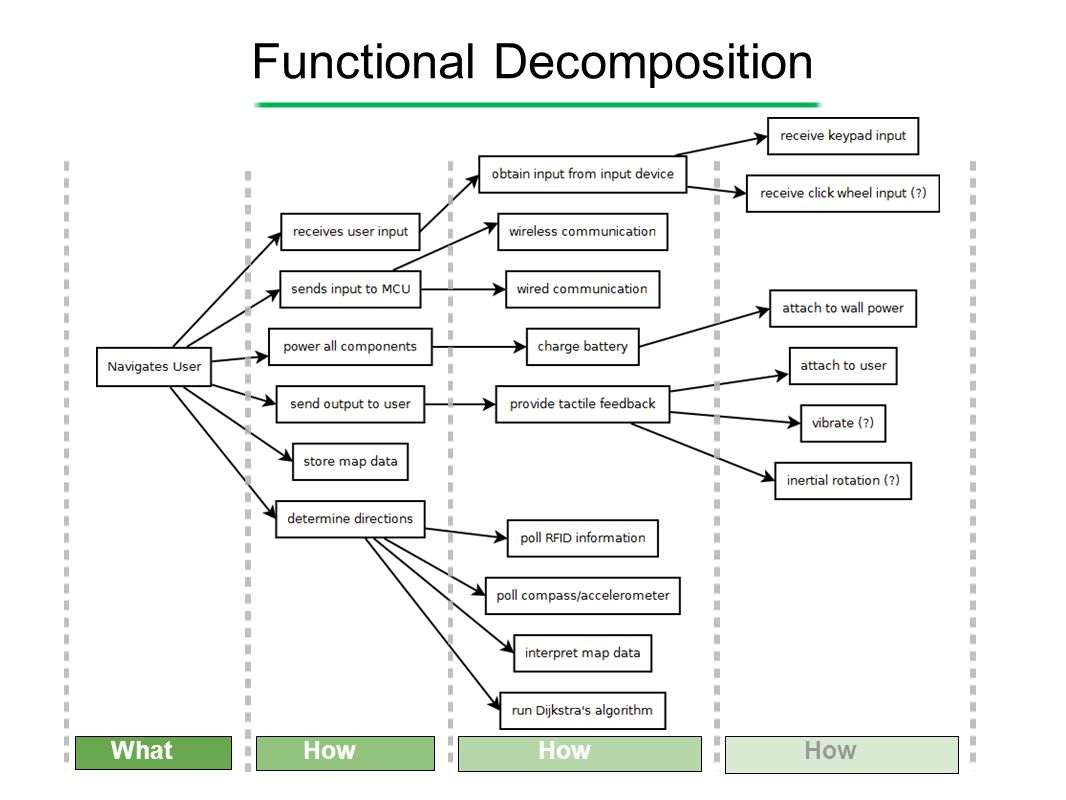 Functional Decomposition

Navigates User

receives user input
sends input to MCU
power all components
send output to user
store map data
determine directions

obtain input from input device
wireless communication
wired communication
charge battery
provide tactile feedback
poll RFID information
poll compass/accelerometer
interpret map data
run Dijkstra's algorithm

receive keypad input
receive click wheel input (?)
attach to wall power
attach to user
vibrate (?)
inertial rotation (?)

What
How
How
How